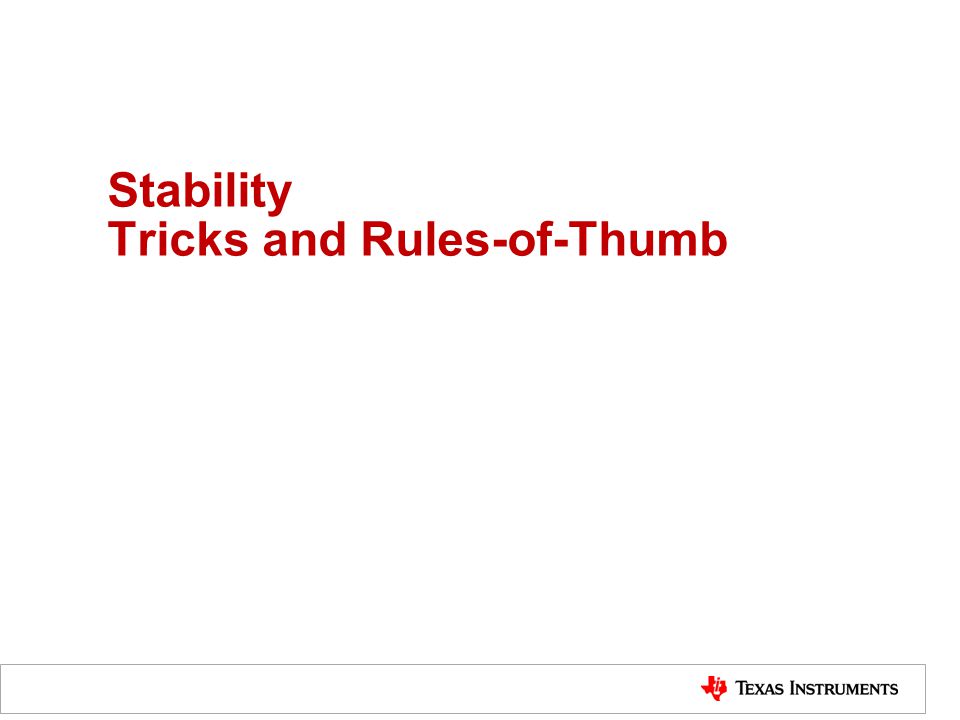 Stability
Tricks and Rules-of-Thumb

TEXAS INSTRUMENTS